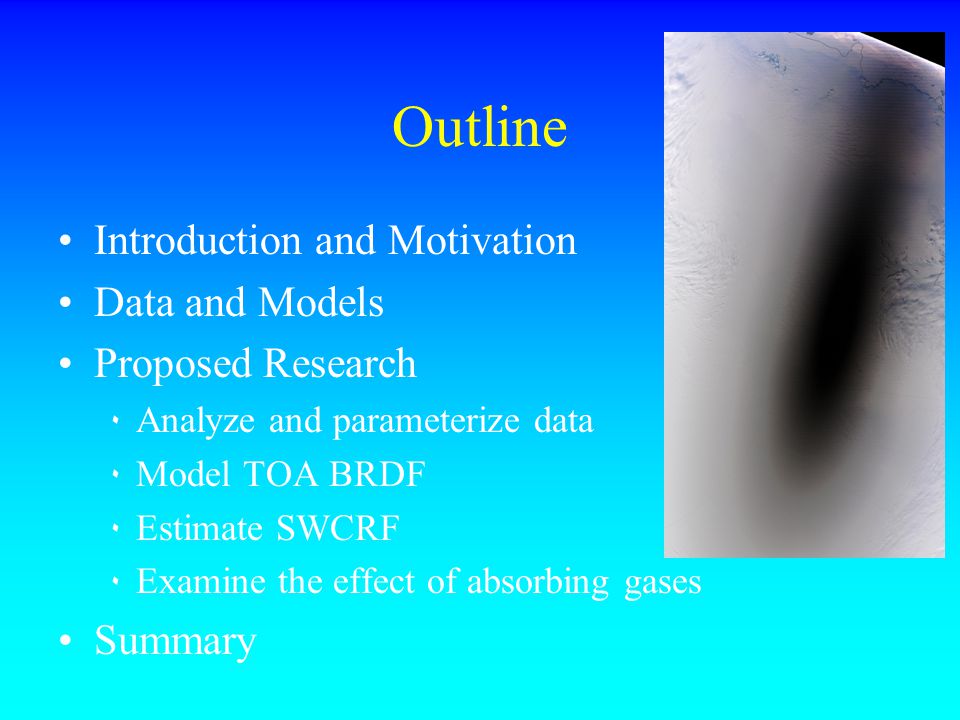 Outline

• Introduction and Motivation
• Data and Models
• Proposed Research
  • Analyze and parameterize data
  • Model TOA BRDF
  • Estimate SWCRF
  • Examine the effect of absorbing gases
• Summary